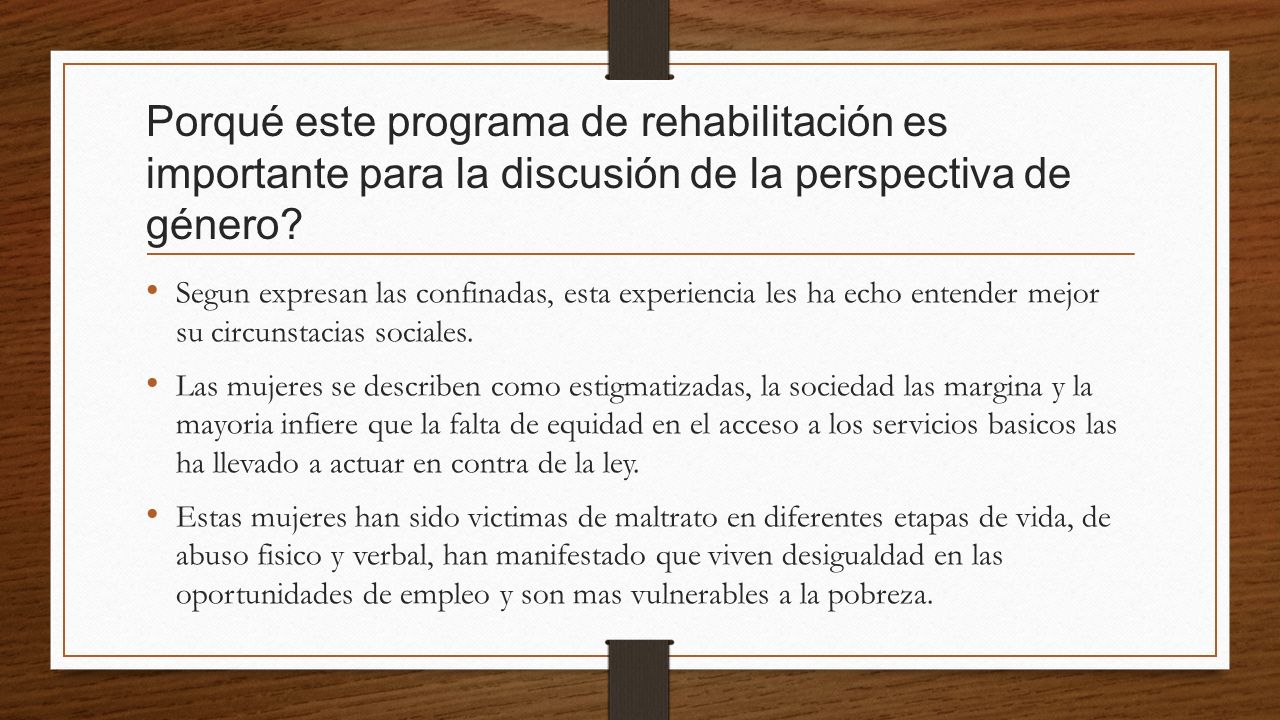 Porqué este programa de rehabilitación es importante para la discusión de la perspectiva de género?

• Segun expresan las confinadas, esta experiencia les ha echo entender mejor su circunstacias sociales.

• Las mujeres se describen como estigmatizadas, la sociedad las margina y la mayoria infiere que la falta de equidad en el acceso a los servicios basicos las ha llevado a actuar en contra de la ley.

• Estas mujeres han sido victimas de maltrato en diferentes etapas de vida, de abuso fisico y verbal, han manifestado que viven desigualdad en las oportunidades de empleo y son mas vulnerables a la pobreza.